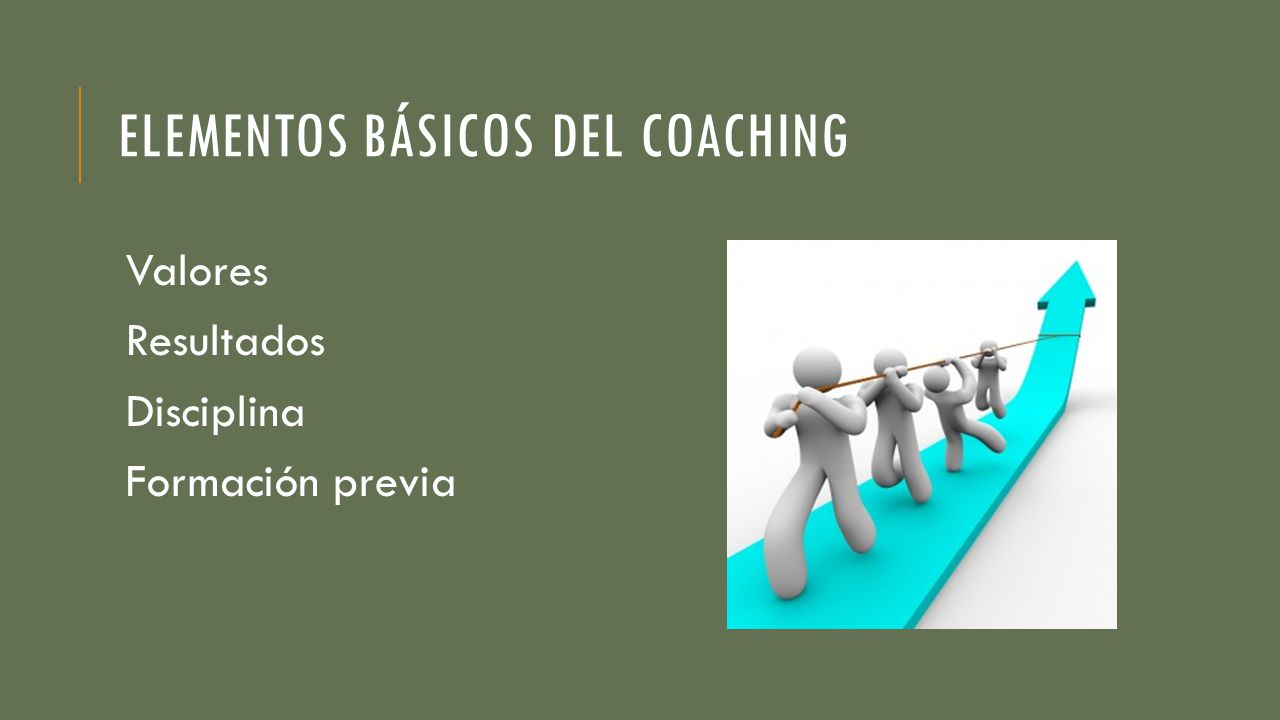 ELEMENTOS BÁSICOS DEL COACHING

Valores
Resultados
Disciplina
Formación previa